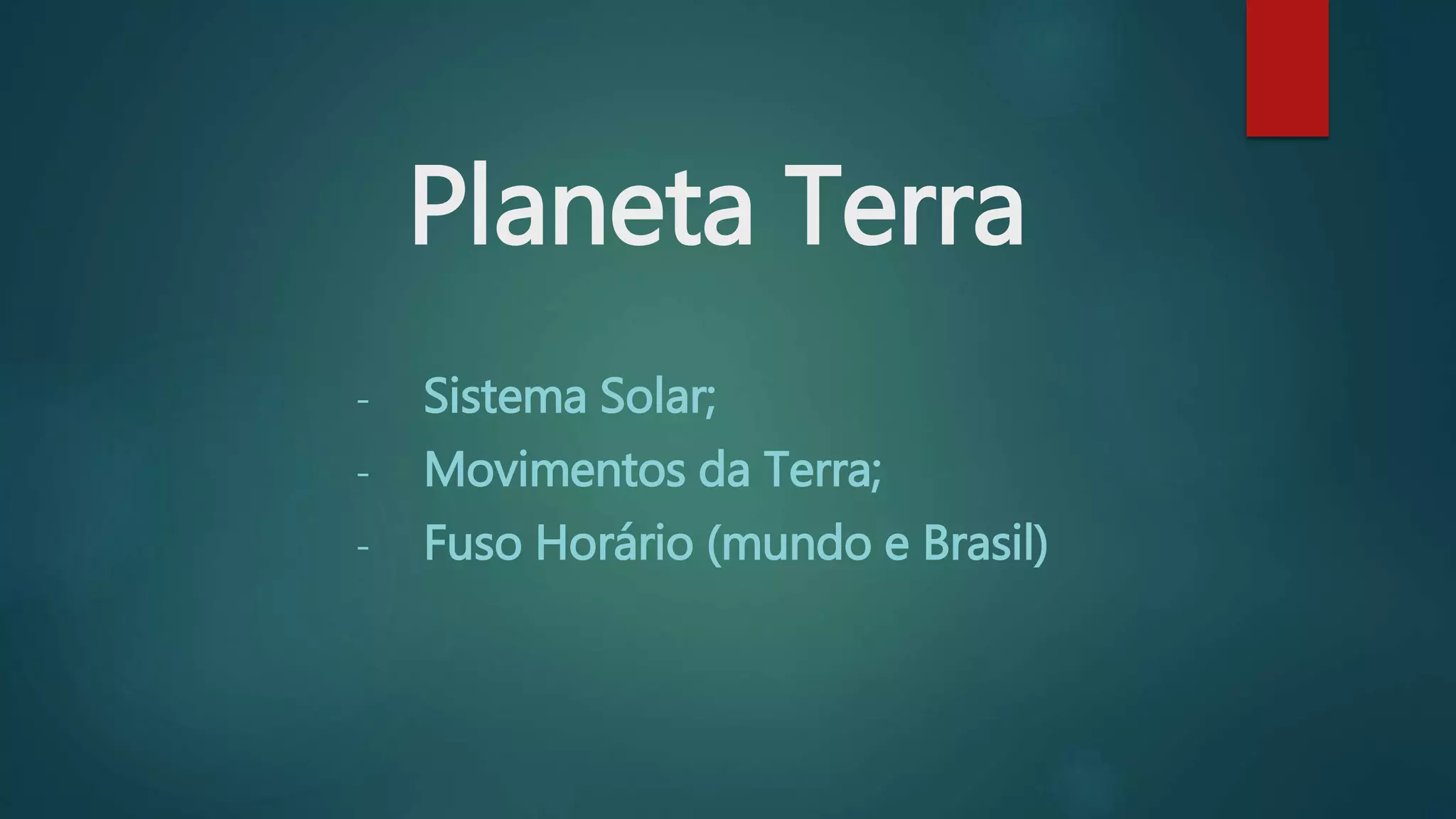 Planeta Terra

- Sistema Solar;
- Movimentos da Terra;
- Fuso Horário (mundo e Brasil)